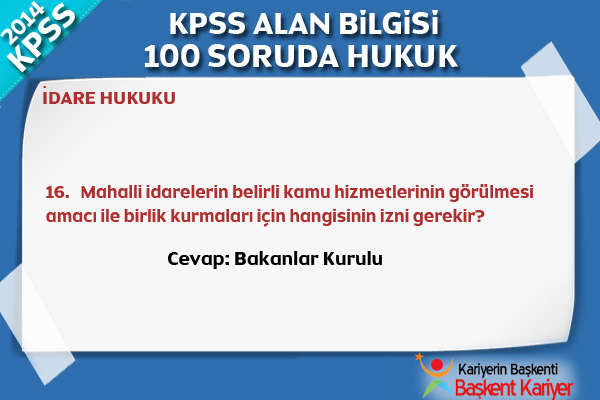 2014 KPSS

KPSS ALAN BİLGİSİ
100 SORUDA HUKUK

İDARE HUKUKU

16. Mahalli idarelerin belirli kamu hizmetlerinin görülmesi amacı ile birlik kurmaları için hangisinin izni gerekir?

Cevap: Bakanlar Kurulu

Kariyerin Başkenti
Başkent Kariyer